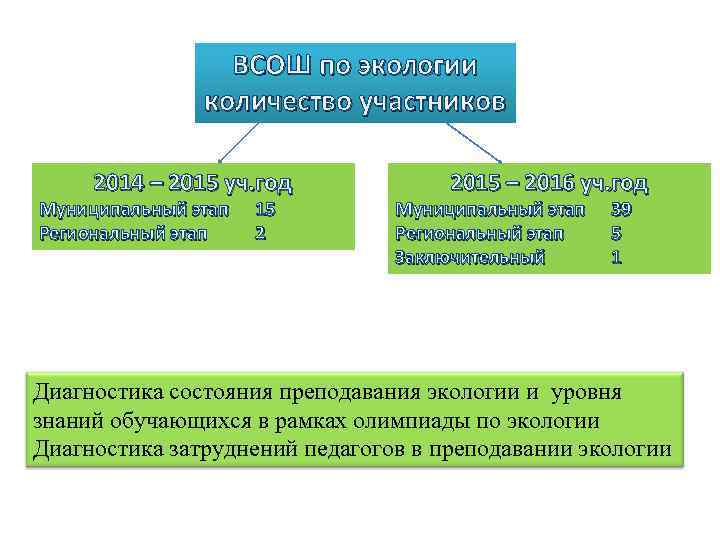 ВСОШ по экологии количество участников

2014 – 2015 уч.год
Муниципальный этап 15
Региональный этап 2

2015 – 2016 уч.год
Муниципальный этап 39
Региональный этап 5
Заключительный 1

Диагностика состояния преподавания экологии и уровня знаний обучающихся в рамках олимпиады по экологии
Диагностика затруднений педагогов в преподавании экологии